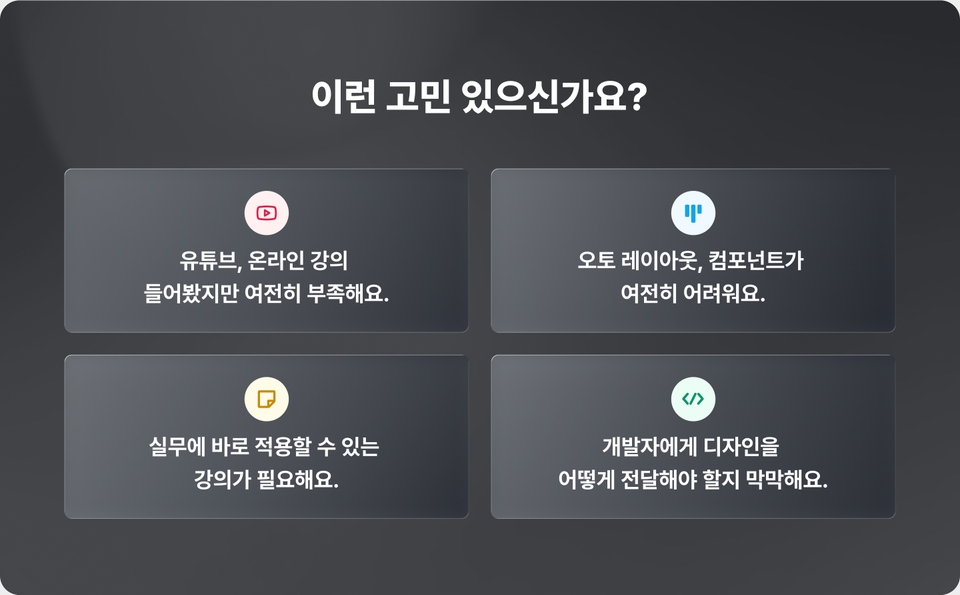 이런 고민 있으신가요?

유튜브, 온라인 강의
들어봤지만 여전히 부족해요.

오토 레이아웃, 컴포넌트가
여전히 어려워요.

실무에 바로 적용할 수 있는
강의가 필요해요.

개발자에게 디자인을
어떻게 전달해야 할지 막막해요.